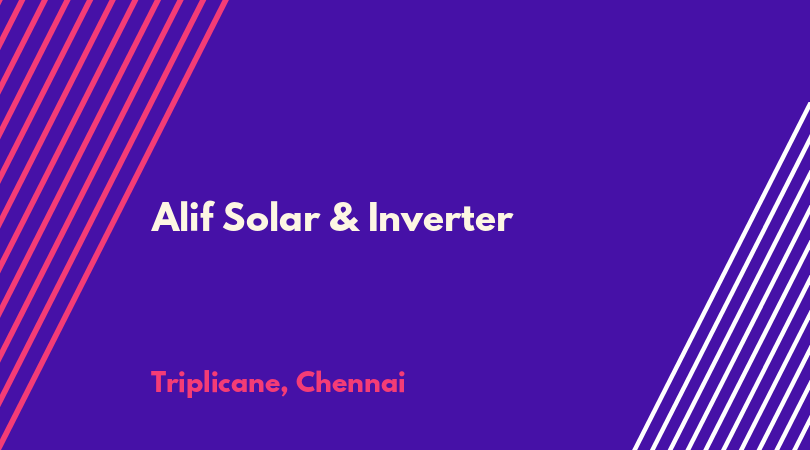 Alif Solar & Inverter

Triplicane, Chennai